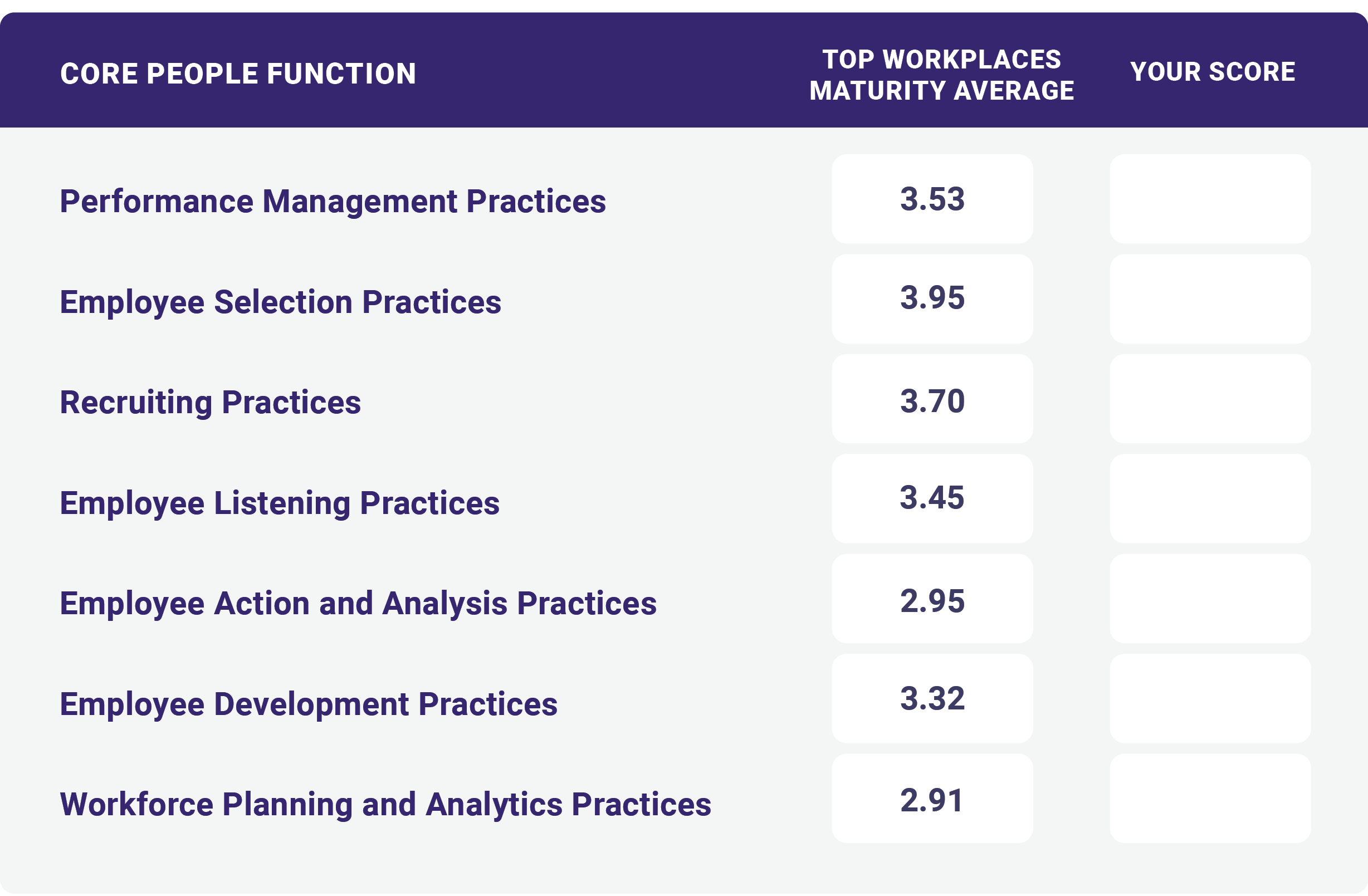 | CORE PEOPLE FUNCTION | TOP WORKPLACES MATURITY AVERAGE | YOUR SCORE |
|---|---|---|
| Performance Management Practices | 3.53 | |
| Employee Selection Practices | 3.95 | |
| Recruiting Practices | 3.70 | |
| Employee Listening Practices | 3.45 | |
| Employee Action and Analysis Practices | 2.95 | |
| Employee Development Practices | 3.32 | |
| Workforce Planning and Analytics Practices | 2.91 | |